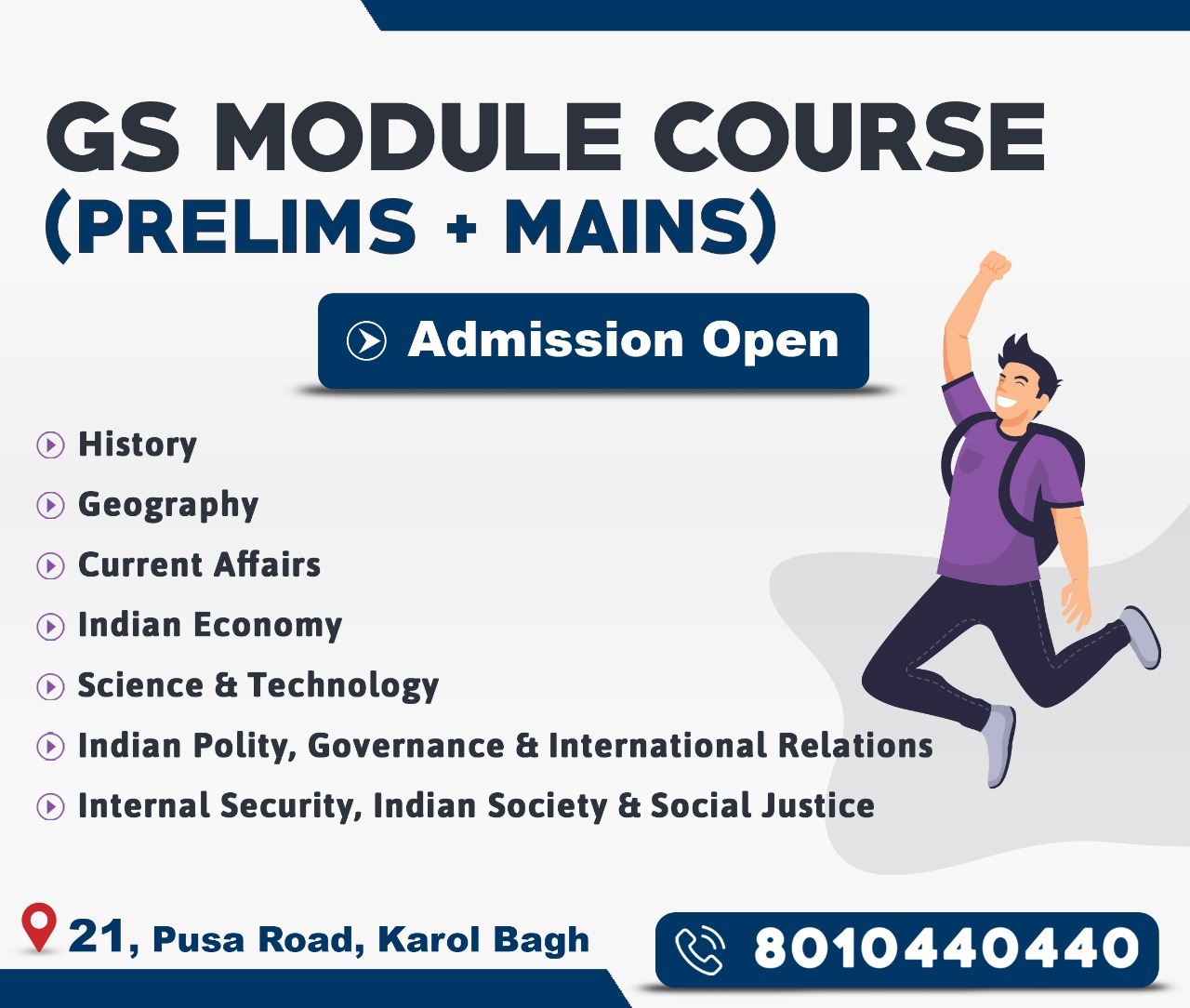 GS MODULE COURSE
(PRELIMS + MAINS)

Admission Open

History
Geography
Current Affairs
Indian Economy
Science & Technology
Indian Polity, Governance & International Relations
Internal Security, Indian Society & Social Justice

21, Pusa Road, Karol Bagh

8010440440